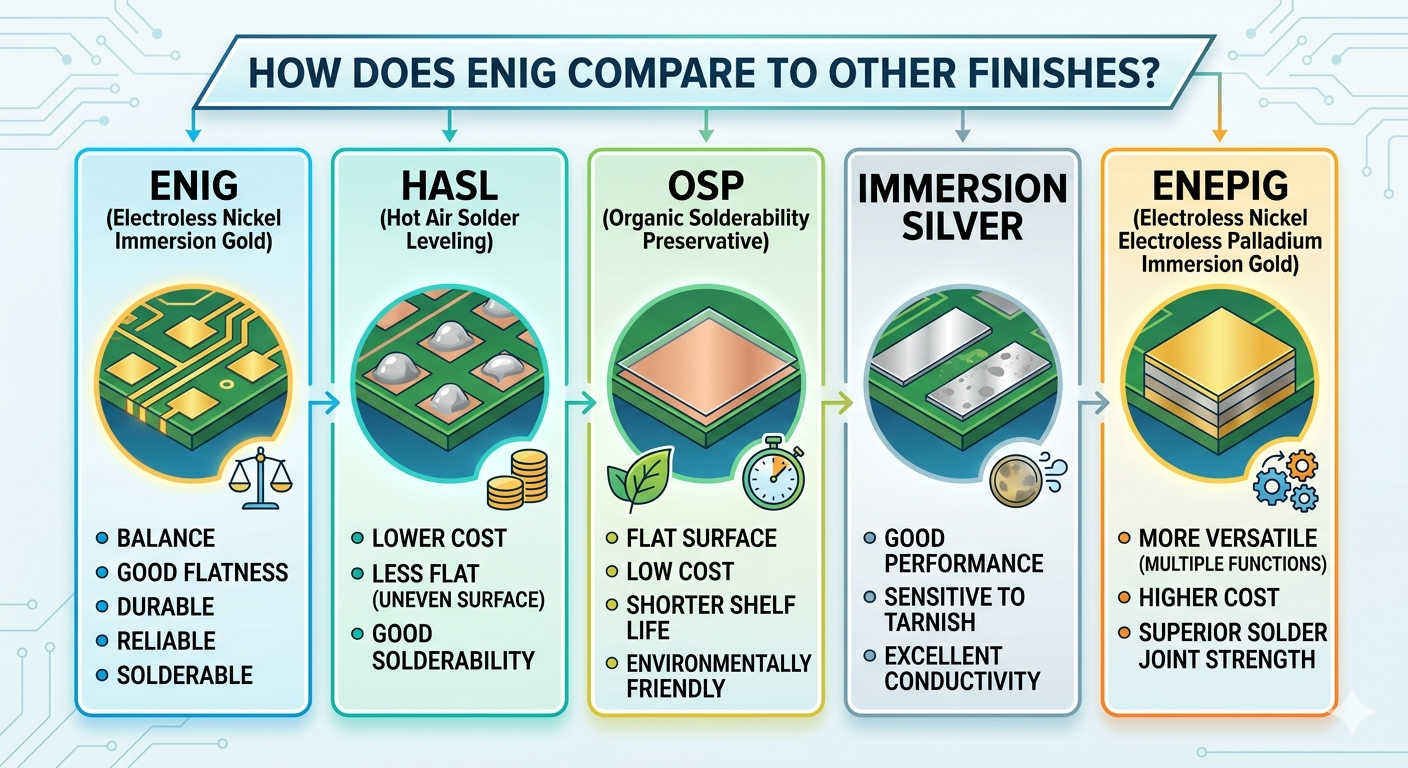 HOW DOES ENIG COMPARE TO OTHER FINISHES?

ENIG
(Electroless Nickel Immersion Gold)

- BALANCE
- GOOD FLATNESS
- DURABLE
- RELIABLE
- SOLDERABLE

HASL
(Hot Air Solder Leveling)

- LOWER COST
- LESS FLAT (UNEVEN SURFACE)
- GOOD SOLDERABILITY

OSP
(Organic Solderability Preservative)

- FLAT SURFACE
- LOW COST
- SHORTER SHELF LIFE
- ENVIRONMENTALLY FRIENDLY

IMMERSION SILVER

- GOOD PERFORMANCE
- SENSITIVE TO TARNISH
- EXCELLENT CONDUCTIVITY

ENEPIG
(Electroless Nickel Electroless Palladium Immersion Gold)

- MORE VERSATILE (MULTIPLE FUNCTIONS)
- HIGHER COST
- SUPERIOR SOLDER JOINT STRENGTH